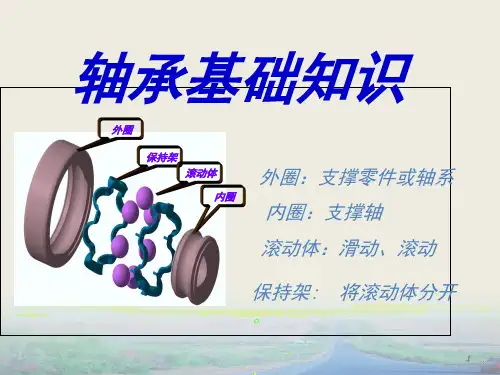 轴承基础知识

外圈

保持架

滚动体

内圈

外圈：支撑零件或轴系

内圈：支撑轴

滚动体：滑动、滚动

保持架： 将滚动体分开